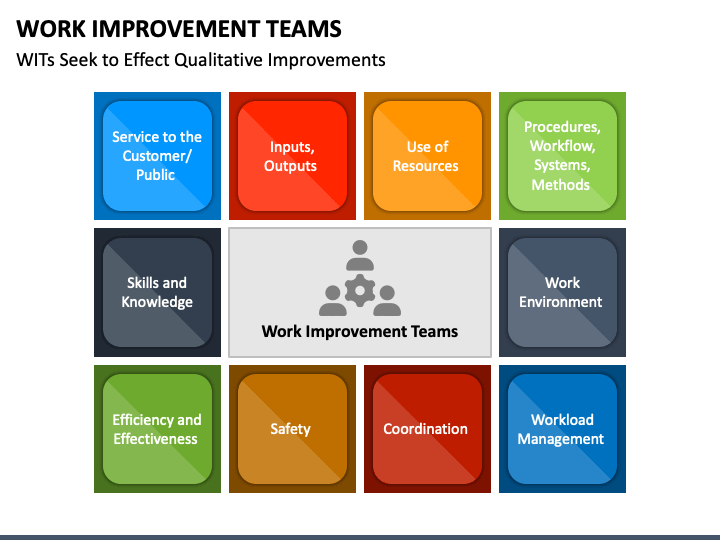 WORK IMPROVEMENT TEAMS

WITs Seek to Effect Qualitative Improvements

Service to the Customer/ Public

Inputs, Outputs

Use of Resources

Procedures, Workflow, Systems, Methods

Skills and Knowledge

Work Improvement Teams

Work Environment

Efficiency and Effectiveness

Safety

Coordination

Workload Management